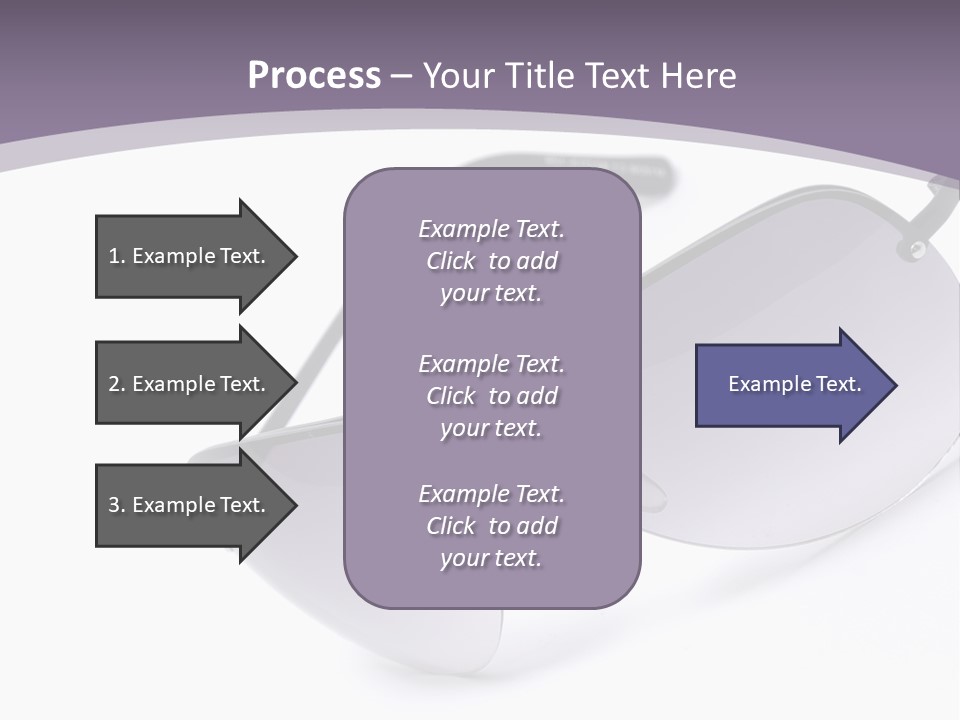 Process – Your Title Text Here

1. Example Text.

2. Example Text.

3. Example Text.

Example Text. Click to add your text.

Example Text. Click to add your text.

Example Text. Click to add your text.

Example Text.